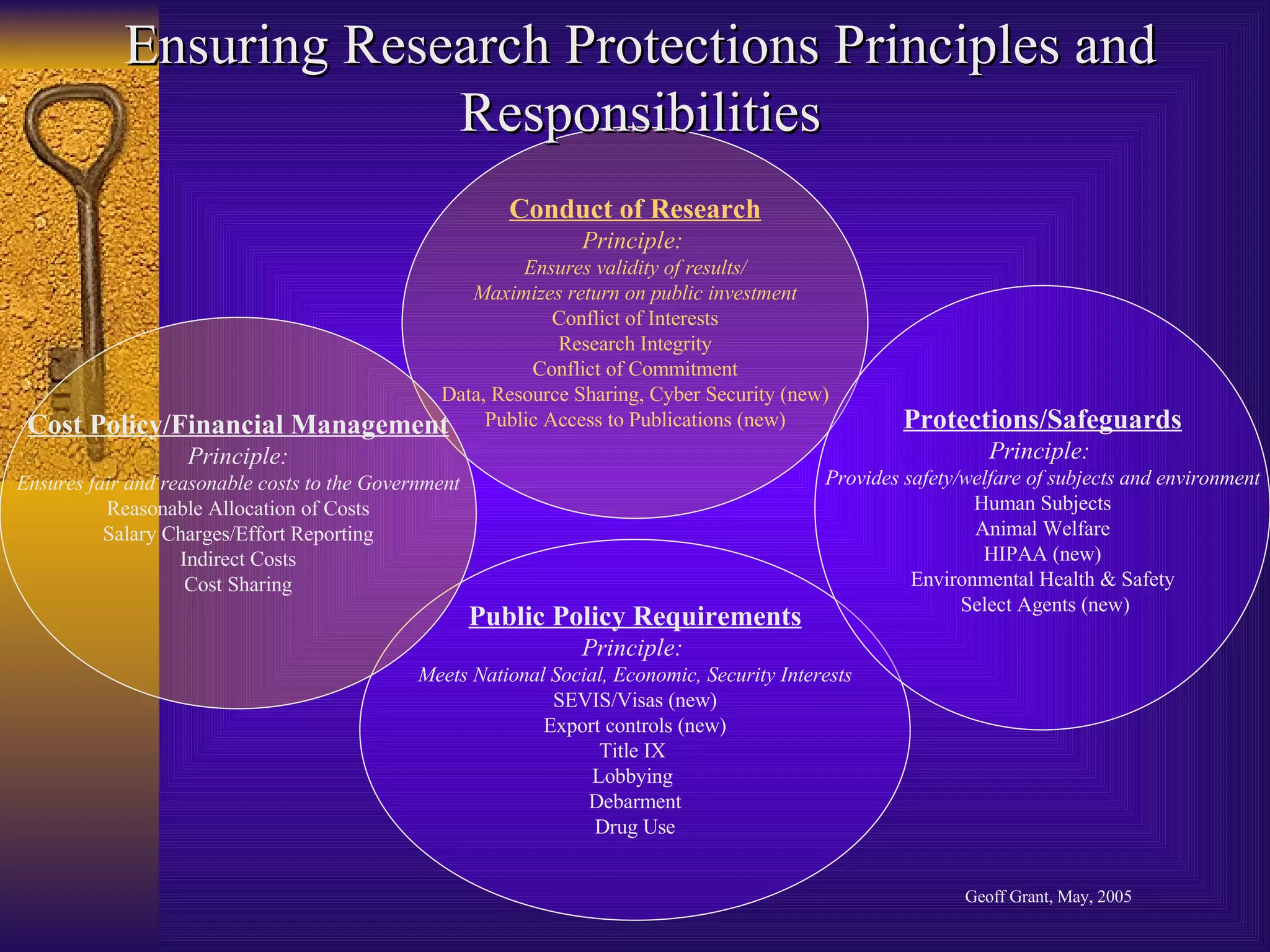 Ensuring Research Protections Principles and Responsibilities

Conduct of Research
Principle:
Ensures validity of results/
Maximizes return on public investment
Conflict of Interests
Research Integrity
Conflict of Commitment
Data, Resource Sharing, Cyber Security (new)
Public Access to Publications (new)

Cost Policy/Financial Management
Principle:
Ensures fair and reasonable costs to the Government
Reasonable Allocation of Costs
Salary Charges/Effort Reporting
Indirect Costs
Cost Sharing

Protections/Safeguards
Principle:
Provides safety/welfare of subjects and environment
Human Subjects
Animal Welfare
HIPAA (new)
Environmental Health & Safety
Select Agents (new)

Public Policy Requirements
Principle:
Meets National Social, Economic, Security Interests
SEVIS/Visas (new)
Export controls (new)
Title IX
Lobbying
Debarment
Drug Use

Geoff Grant, May, 2005